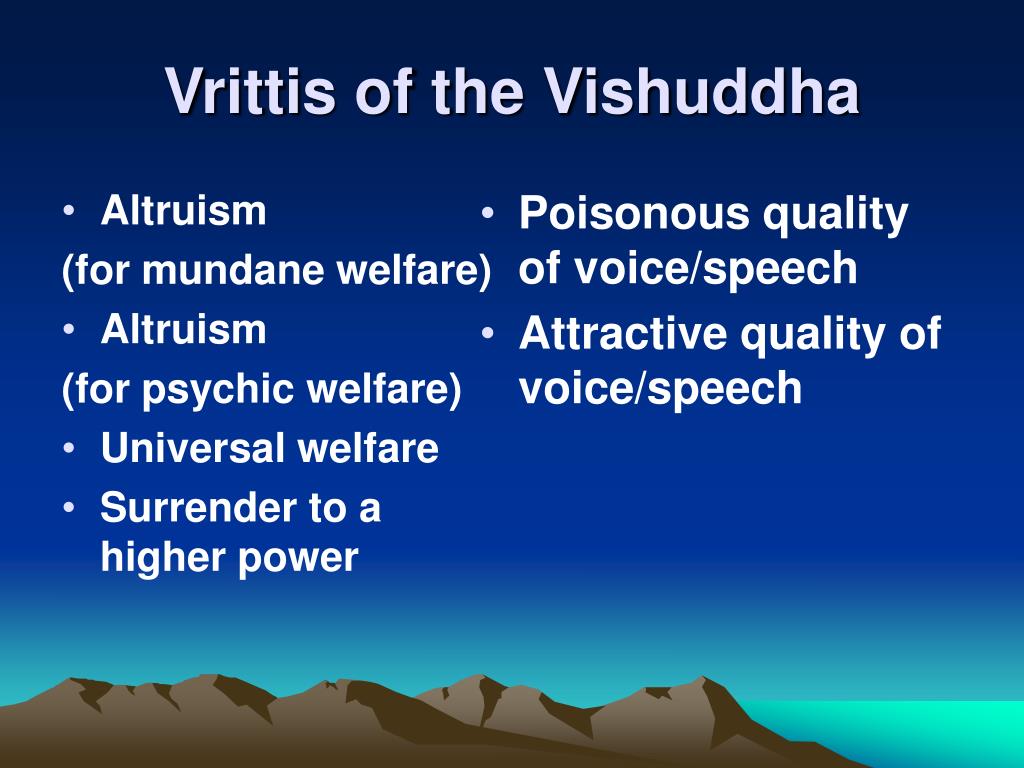 Vrittis of the Vishuddha

• Altruism
(for mundane welfare)
• Altruism
(for psychic welfare)
• Universal welfare
• Surrender to a higher power

• Poisonous quality of voice/speech
• Attractive quality of voice/speech